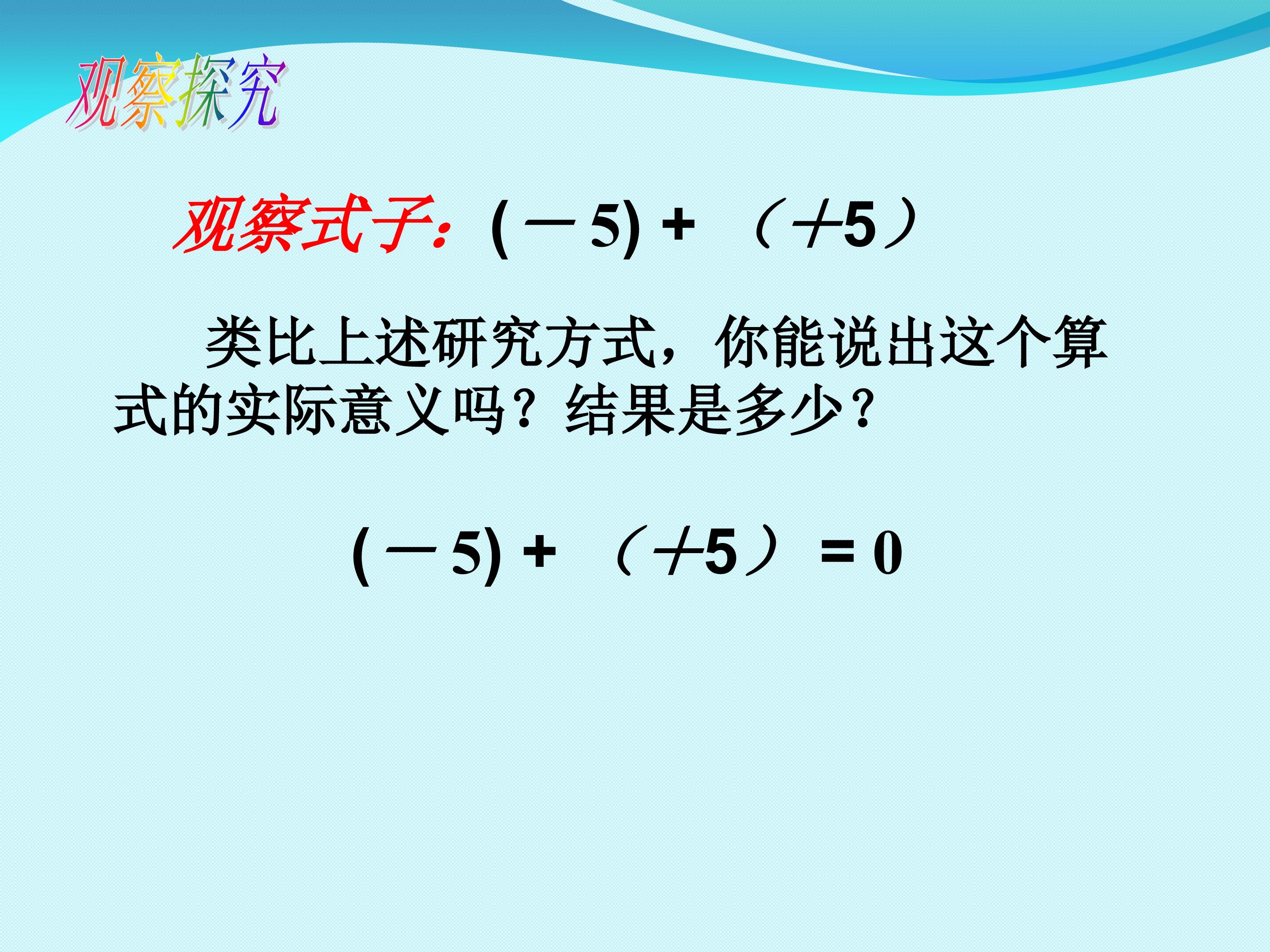 观察探究

观察式子：$(-5)+(+5)$

类比上述研究方式，你能说出这个算式的实际意义吗？结果是多少？

$(-5)+(+5)=0$